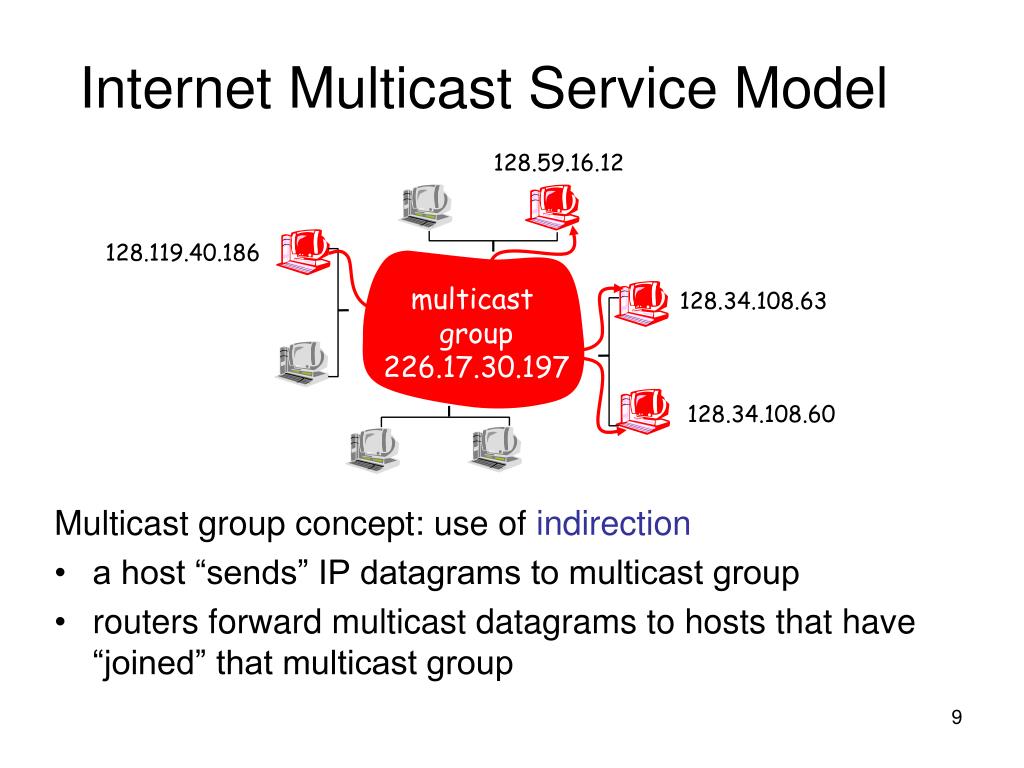 Internet Multicast Service Model

128.59.16.12

128.119.40.186

multicast group 226.17.30.197

128.34.108.63

128.34.108.60

Multicast group concept: use of indirection

• a host “sends” IP datagrams to multicast group

• routers forward multicast datagrams to hosts that have “joined” that multicast group

9